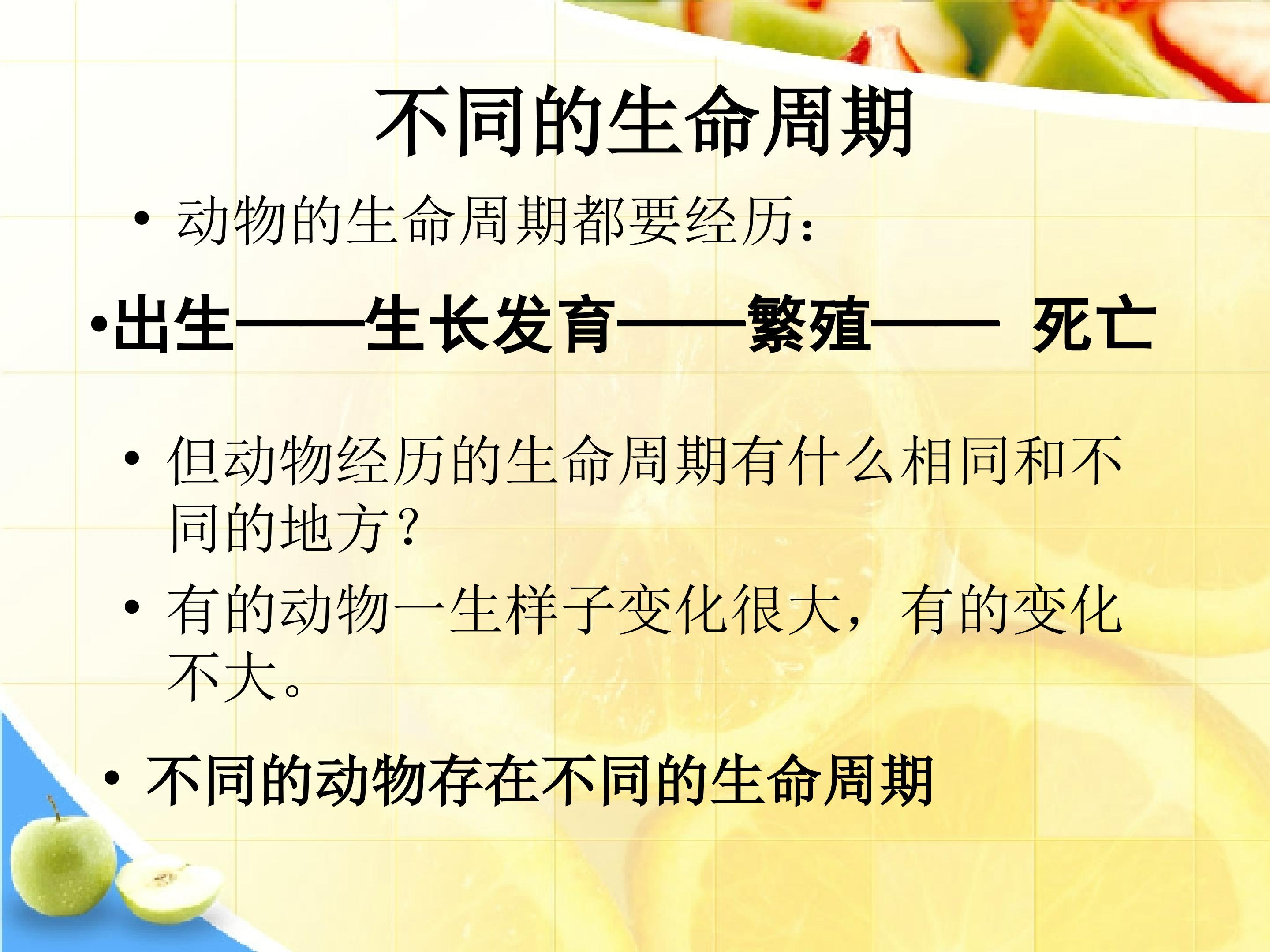 不同的生命周期

• 动物的生命周期都要经历：

•出生——生长发育——繁殖—— 死亡

• 但动物经历的生命周期有什么相同和不同的地方？

• 有的动物一生样子变化很大，有的变化不大。

• 不同的动物存在不同的生命周期